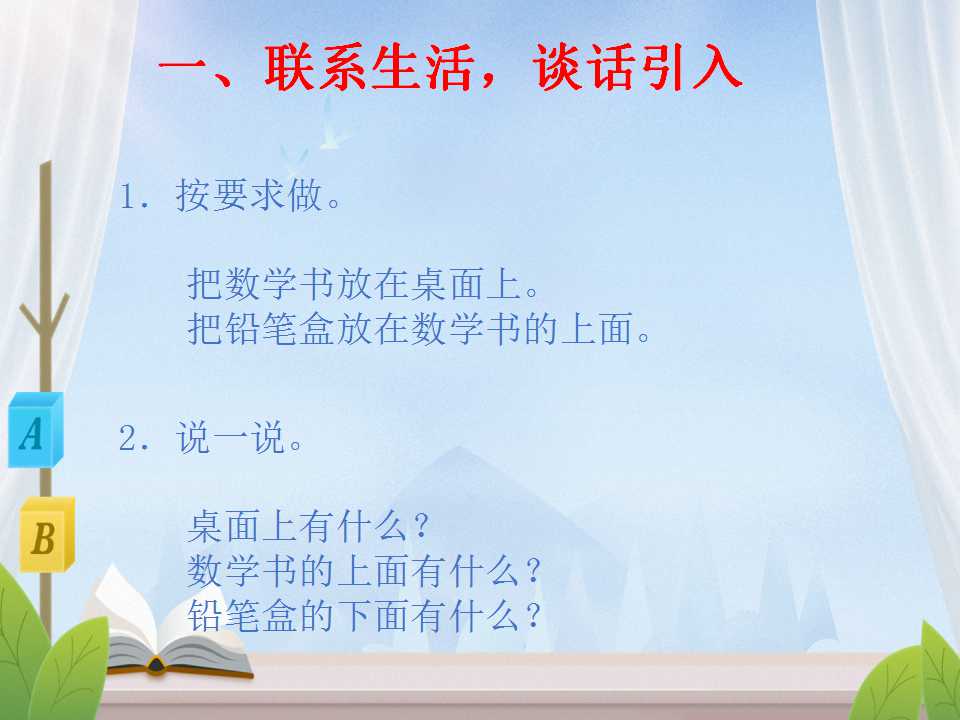 一、联系生活，谈话引入

1.按要求做。

把数学书放在桌面上。
把铅笔盒放在数学书的上面。

A

2.说一说。

B

桌面上有什么？
数学书的上面有什么？
铅笔盒的下面有什么？